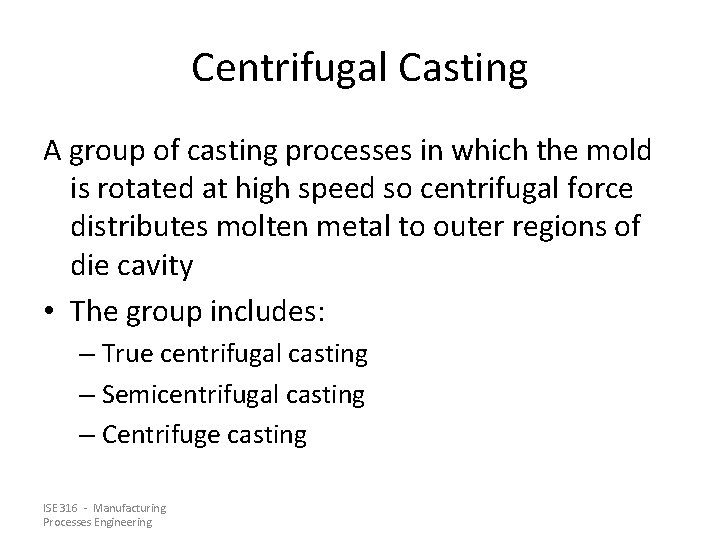 Centrifugal Casting

A group of casting processes in which the mold is rotated at high speed so centrifugal force distributes molten metal to outer regions of die cavity

• The group includes:
– True centrifugal casting
– Semicentrifugal casting
– Centrifuge casting

ISE 316 - Manufacturing Processes Engineering